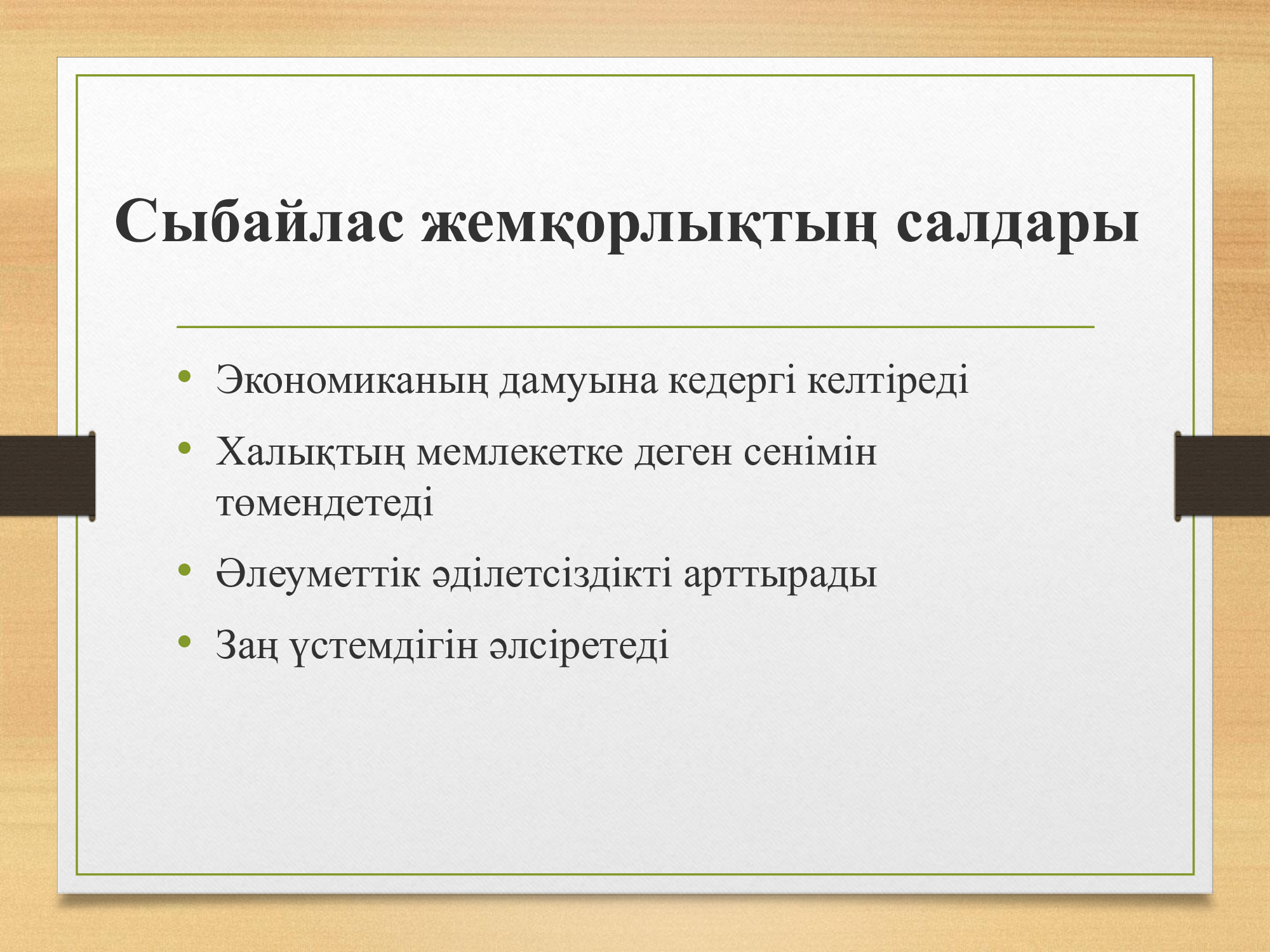 Сыбайлас жемқорлықтың салдары

• Экономиканың дамуына кедергі келтіреді
• Халықтың мемлекетке деген сенімін төмендетеді
• Әлеуметтік әділетсіздікті арттырады
• Заң үстемдігін әлсіретеді